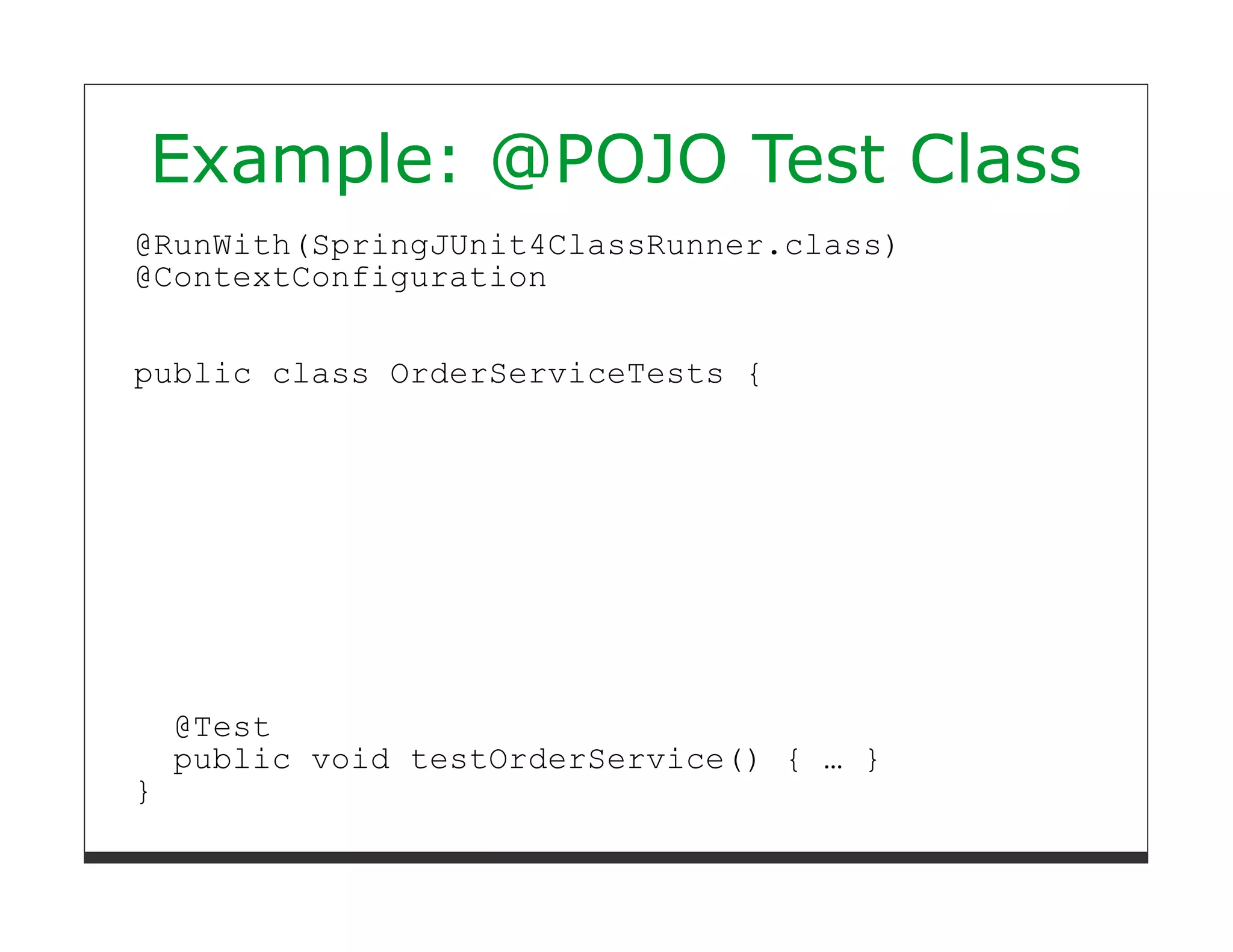 Example: @POJO Test Class

@RunWith(SpringJUnit4ClassRunner.class)
@ContextConfiguration

public class OrderServiceTests {

@Test
public void testOrderService() { … }
}